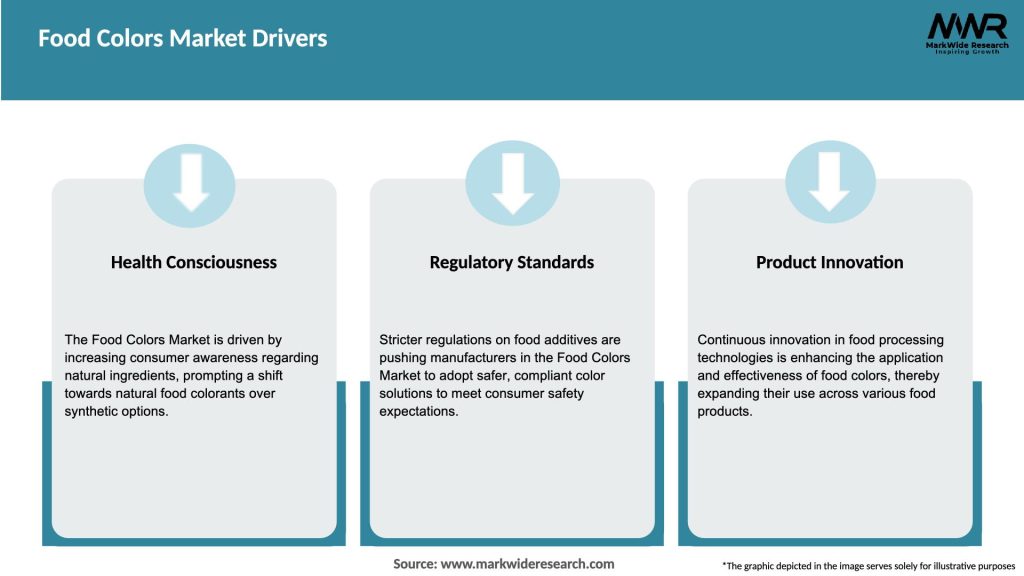 Food Colors Market Drivers

MWR
MarkWide Research
Inspiring Growth

Health Consciousness

The Food Colors Market is driven by increasing consumer awareness regarding natural ingredients, prompting a shift towards natural food colorants over synthetic options.

Regulatory Standards

Stricter regulations on food additives are pushing manufacturers in the Food Colors Market to adopt safer, compliant color solutions to meet consumer safety expectations.

Product Innovation

Continuous innovation in food processing technologies is enhancing the application and effectiveness of food colors, thereby expanding their use across various food products.

Source: www.markwideresearch.com

*The graphic depicted in the image serves solely for illustrative purposes